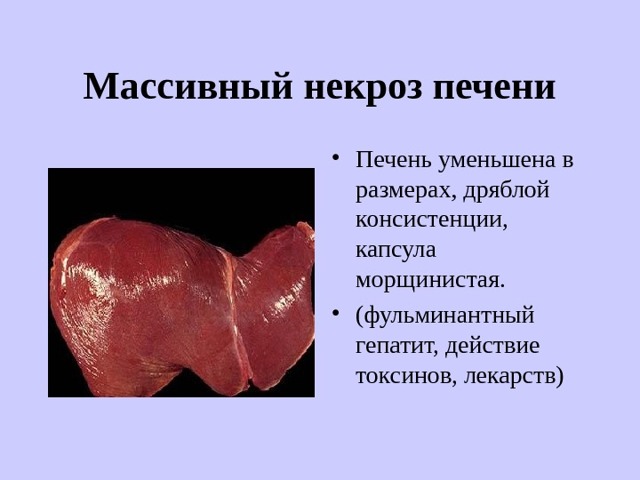 Массивный некроз печени

• Печень уменьшена в размерах, дряблой консистенции, капсула морщинистая.

• (фульминантный гепатит, действие токсинов, лекарств)